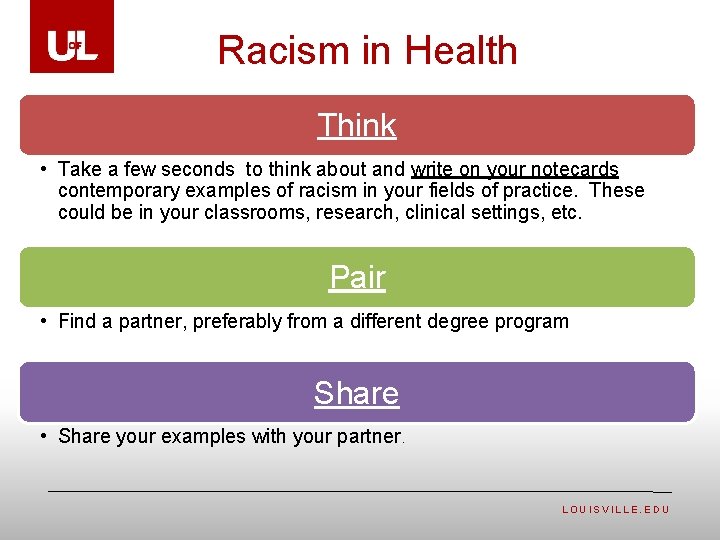 UofL

Racism in Health

Think

• Take a few seconds to think about and write on your notecards contemporary examples of racism in your fields of practice. These could be in your classrooms, research, clinical settings, etc.

Pair

• Find a partner, preferably from a different degree program

Share

• Share your examples with your partner.

LOUISVILLE.EDU